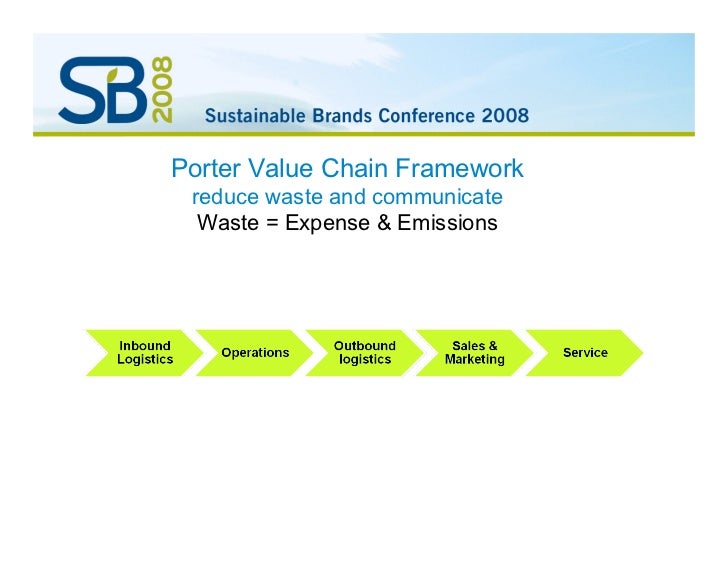 SB 2008

Sustainable Brands Conference 2008

Porter Value Chain Framework
reduce waste and communicate
Waste = Expense & Emissions

Inbound Logistics

Operations

Outbound logistics

Sales & Marketing

Service